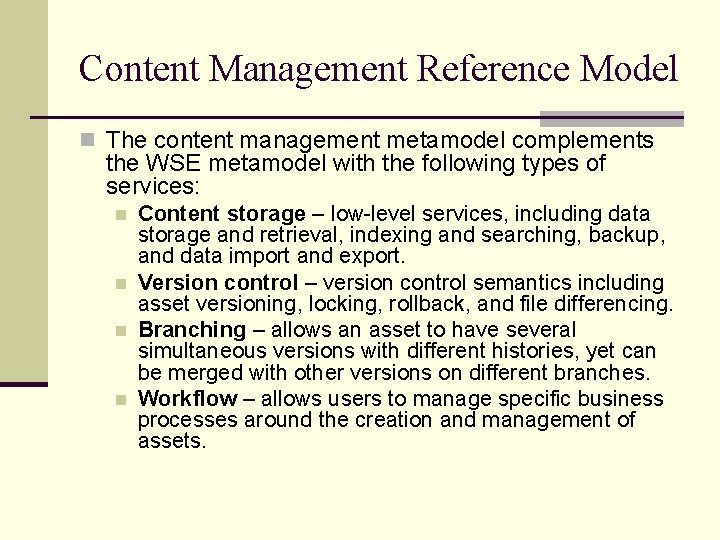 Content Management Reference Model

The content management metamodel complements the WSE metamodel with the following types of services:

Content storage – low-level services, including data storage and retrieval, indexing and searching, backup, and data import and export.

Version control – version control semantics including asset versioning, locking, rollback, and file differencing.

Branching – allows an asset to have several simultaneous versions with different histories, yet can be merged with other versions on different branches.

Workflow – allows users to manage specific business processes around the creation and management of assets.